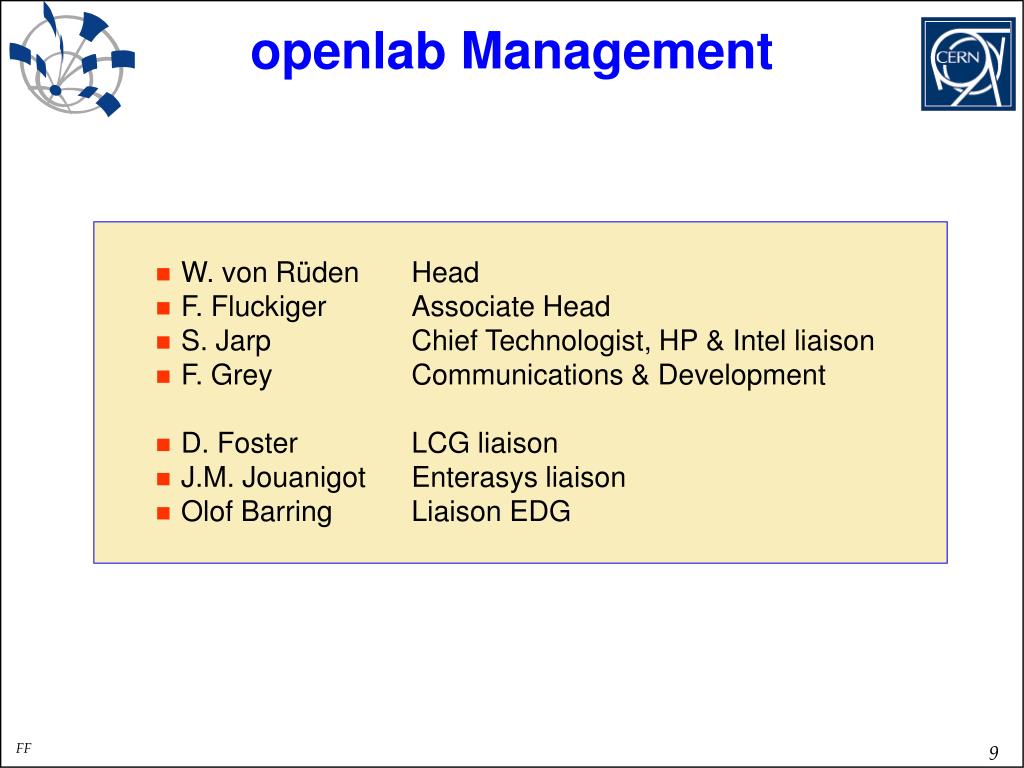 openlab Management

CERN

- W. von Rüden Head
- F. Fluckiger Associate Head
- S. Jarp Chief Technologist, HP & Intel liaison
- F. Grey Communications & Development

- D. Foster LCG liaison
- J.M. Jouanigot Enterasys liaison
- Olof Barring Liaison EDG

FF

9